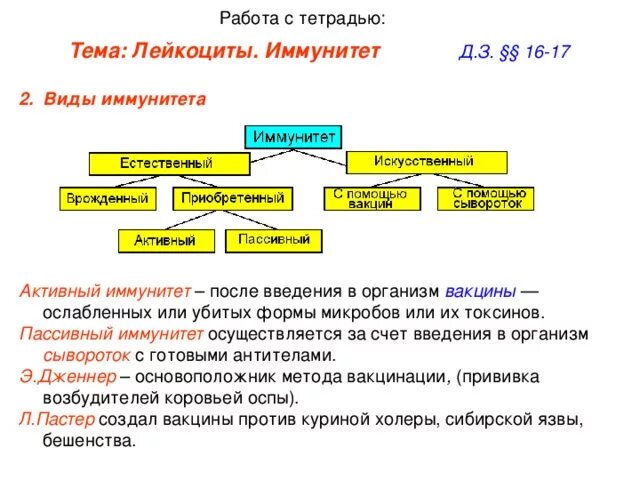 Работа с тетрадью:

Тема: Лейкоциты. Иммунитет

Д.З. §§ 16-17

2. Виды иммунитета

Иммунитет

Естественный

Искусственный

Врожденный

Приобретенный

С помощью вакцин

С помощью сывороток

Активный

Пассивный

Активный иммунитет – после введения в организм вакцины — ослабленных или убитых формы микробов или их токсинов.

Пассивный иммунитет осуществляется за счет введения в организм сывороток с готовыми антителами.

Э.Дженнер – основоположник метода вакцинации, (прививка возбудителей коровьей оспы).

Л.Пастер создал вакцины против куриной холеры, сибирской язвы, бешенства.